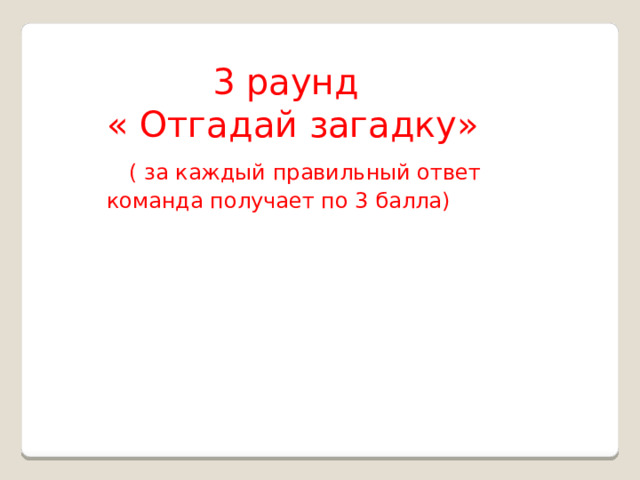 3 раунд
« Отгадай загадку»

( за каждый правильный ответ команда получает по 3 балла)